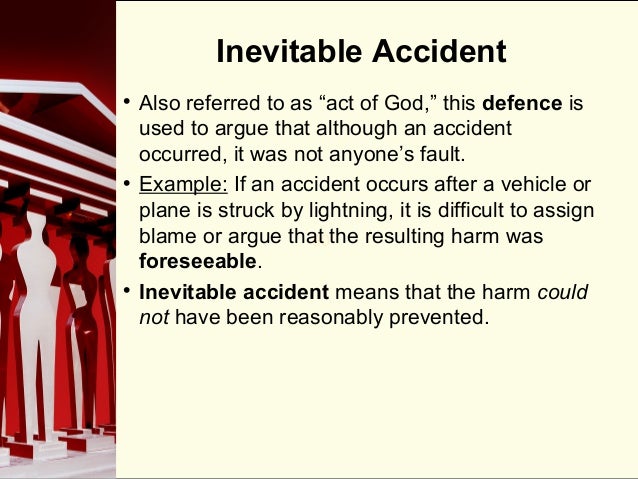 Inevitable Accident

• Also referred to as “act of God,” this defence is used to argue that although an accident occurred, it was not anyone’s fault.

• Example: If an accident occurs after a vehicle or plane is struck by lightning, it is difficult to assign blame or argue that the resulting harm was foreseeable.

• Inevitable accident means that the harm could not have been reasonably prevented.